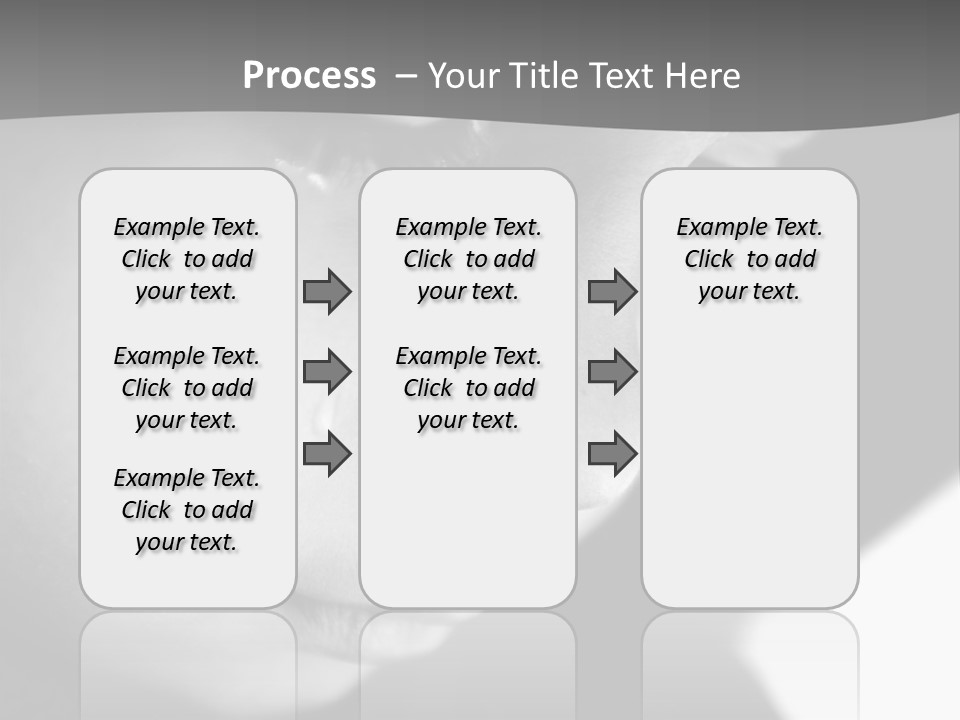 Process – Your Title Text Here

Example Text. Click to add your text.

Example Text. Click to add your text.

Example Text. Click to add your text.

Example Text. Click to add your text.

Example Text. Click to add your text.

Example Text. Click to add your text.